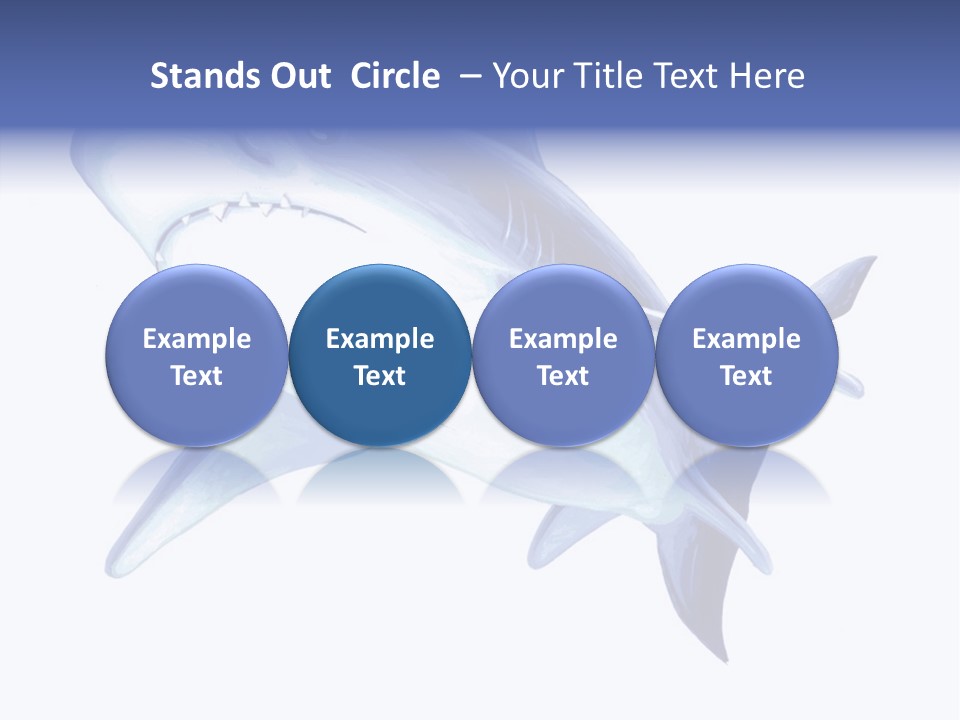 Stands Out  Circle  – Your Title Text Here

Example Text

Example Text

Example Text

Example Text